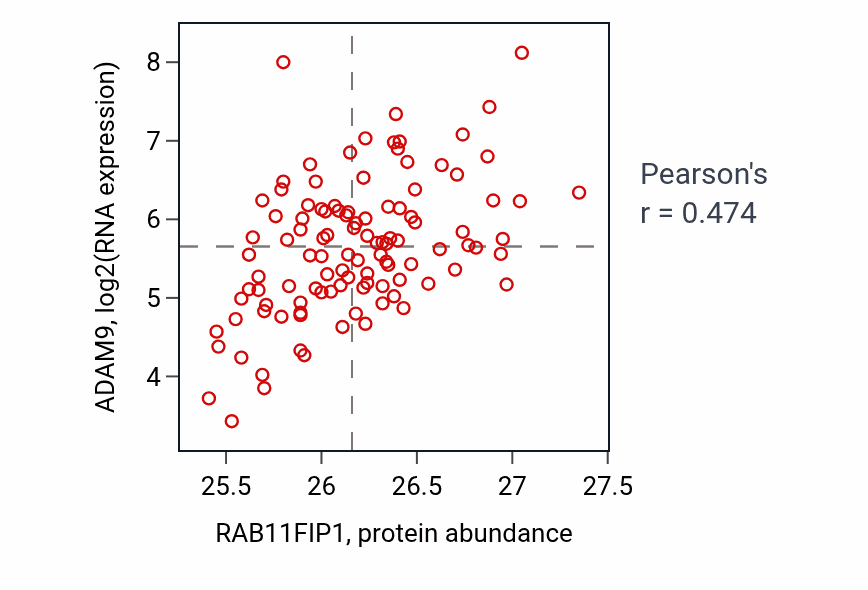 ADAM9, log2(RNA expression)

8
7
6
5
4

25.5
26
26.5
27
27.5

RAB11FIP1, protein abundance

Pearson's
r = 0.474